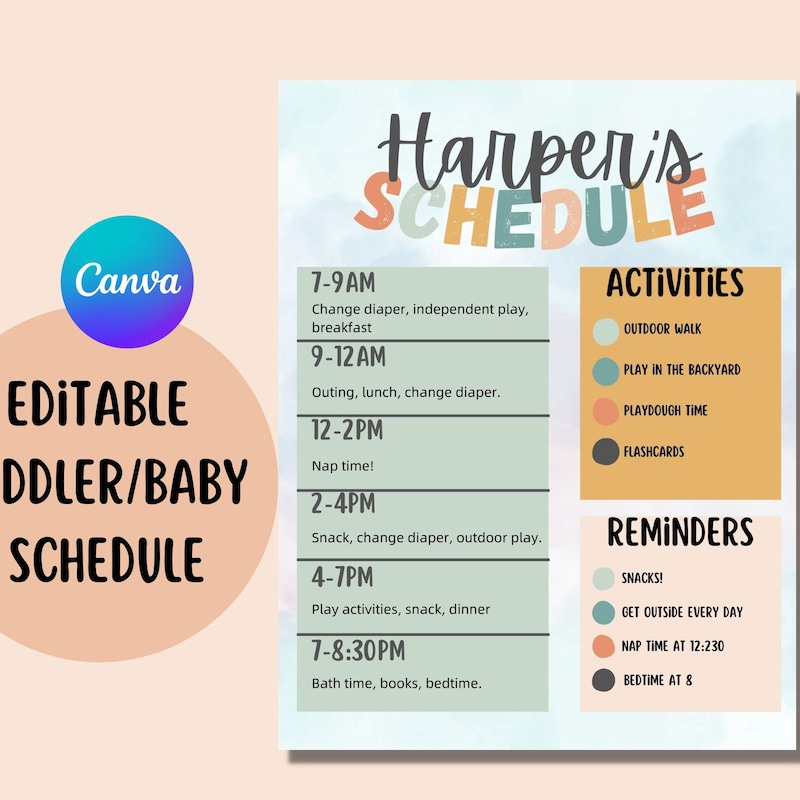 Canva

EDITABLE
DDLER/BABY
SCHEDULE

Harper's
SCHEDULE

7-9AM
Change diaper, independent play, breakfast

9-12AM
Outing, lunch, change diaper.

12-2PM
Nap time!

2-4PM
Snack, change diaper, outdoor play.

4-7PM
Play activities, snack, dinner

7-8:30PM
Bath time, books, bedtime.

ACTIVITIES
OUTDOOR WALK
PLAY IN THE BACKYARD
PLAYDOUGH TIME
FLASHCARDS

REMINDERS
SNACKS!
GET OUTSIDE EVERY DAY
NAP TIME AT 12:230
BEDTIME AT 8